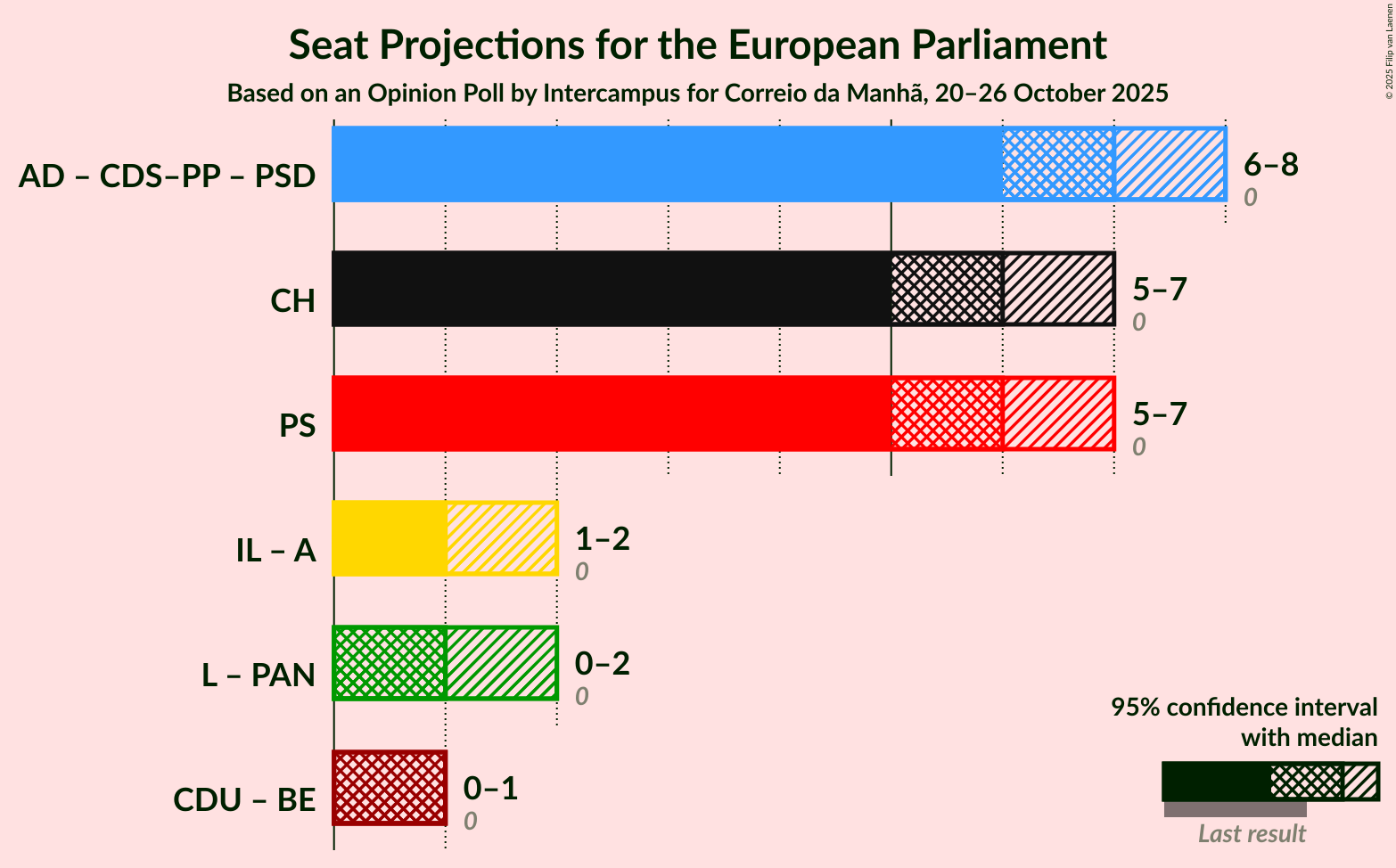 Seat Projections for the European Parliament

Based on an Opinion Poll by Intercampus for Correio da Manhã, 20–26 October 2025

© 2025 Filip van Laenen

AD – CDS–PP – PSD
6–8
0

CH
5–7
0

PS
5–7
0

IL – A
1–2
0

L – PAN
0–2
0

CDU – BE
0–1
0

95% confidence interval with median

Last result